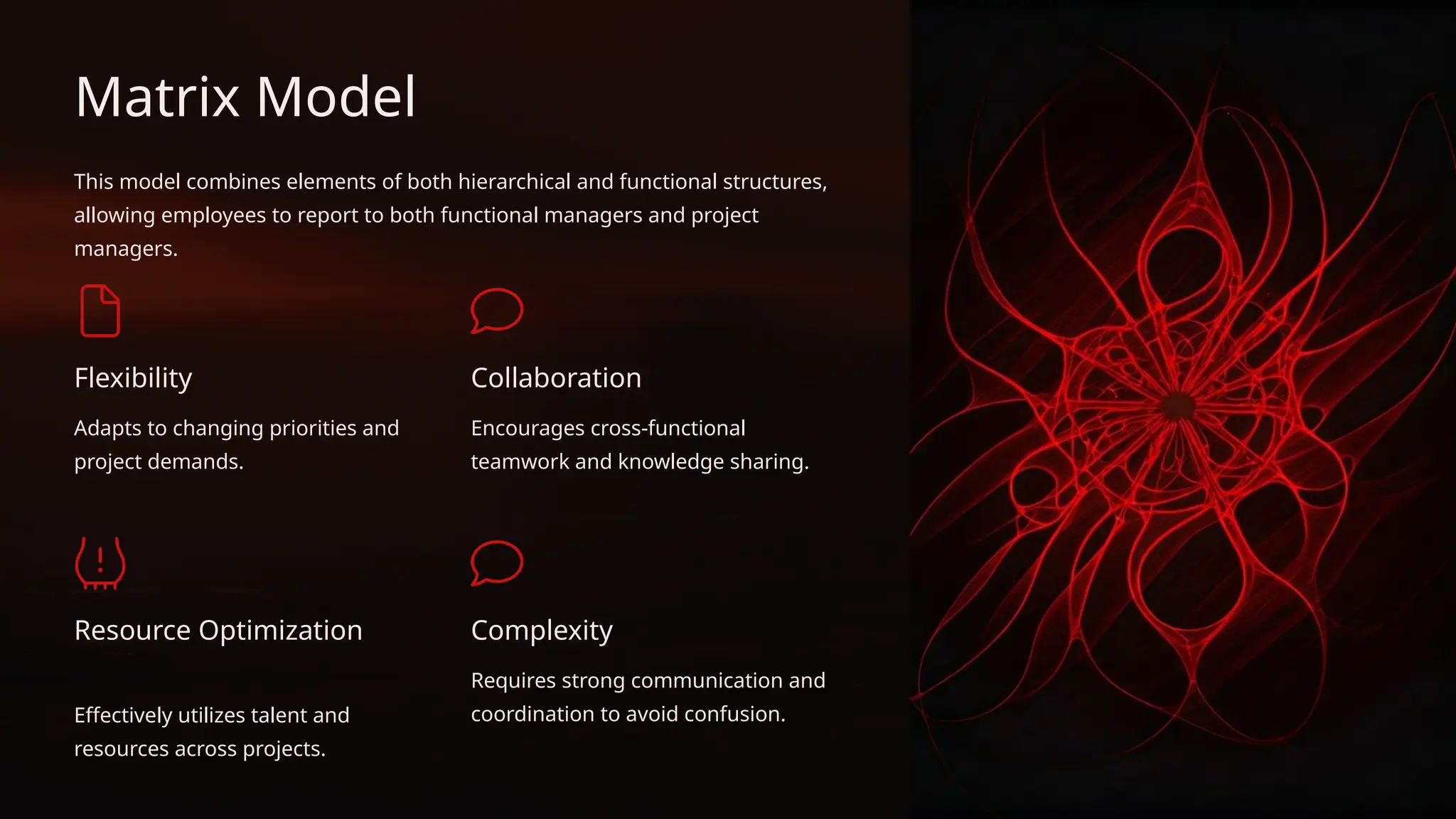 Matrix Model

This model combines elements of both hierarchical and functional structures, allowing employees to report to both functional managers and project managers.

Flexibility

Adapts to changing priorities and project demands.

Collaboration

Encourages cross-functional teamwork and knowledge sharing.

Resource Optimization

Effectively utilizes talent and resources across projects.

Complexity

Requires strong communication and coordination to avoid confusion.